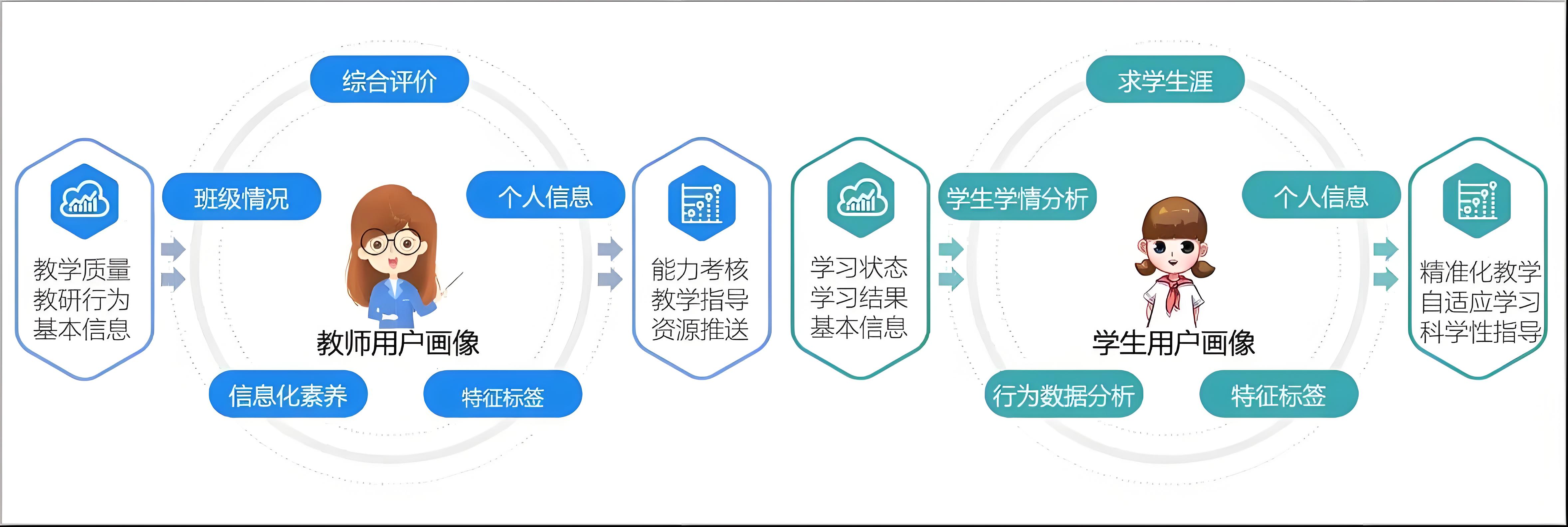 教学质量
教研行为
基本信息

综合评价

班级情况

个人信息

教师用户画像

信息化素养

特征标签

能力考核
教学指导
资源推送

学习状态
学习结果
基本信息

求学生涯

学生学情分析

个人信息

学生用户画像

行为数据分析

特征标签

精准化教学
自适应学习
科学性指导